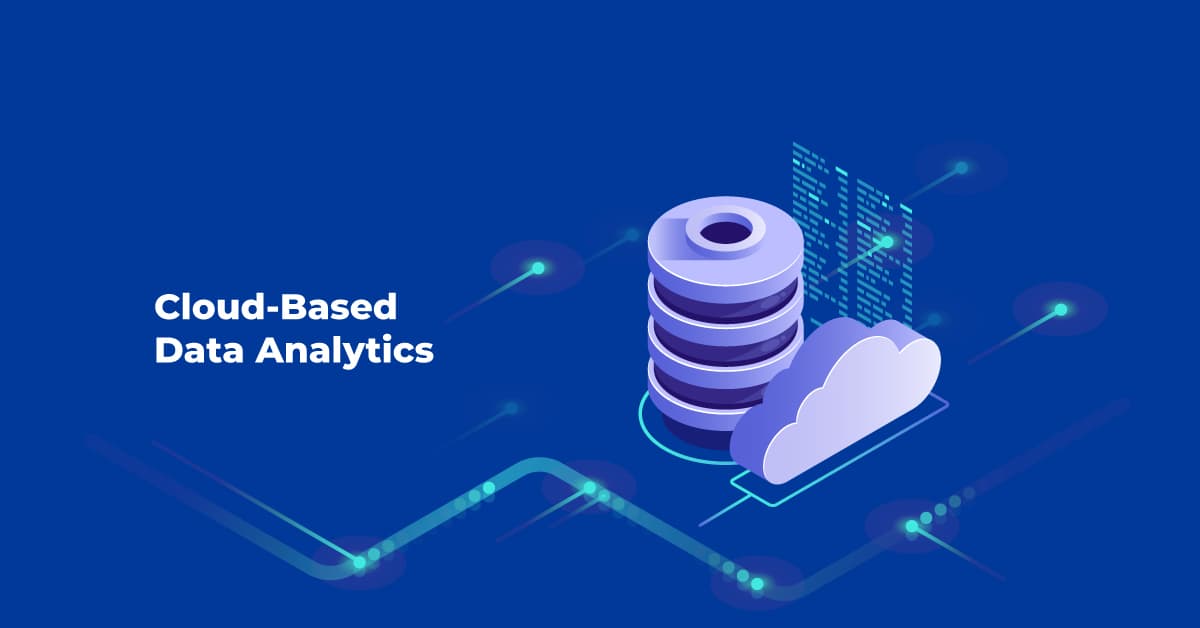 Cloud-Based
Data Analytics